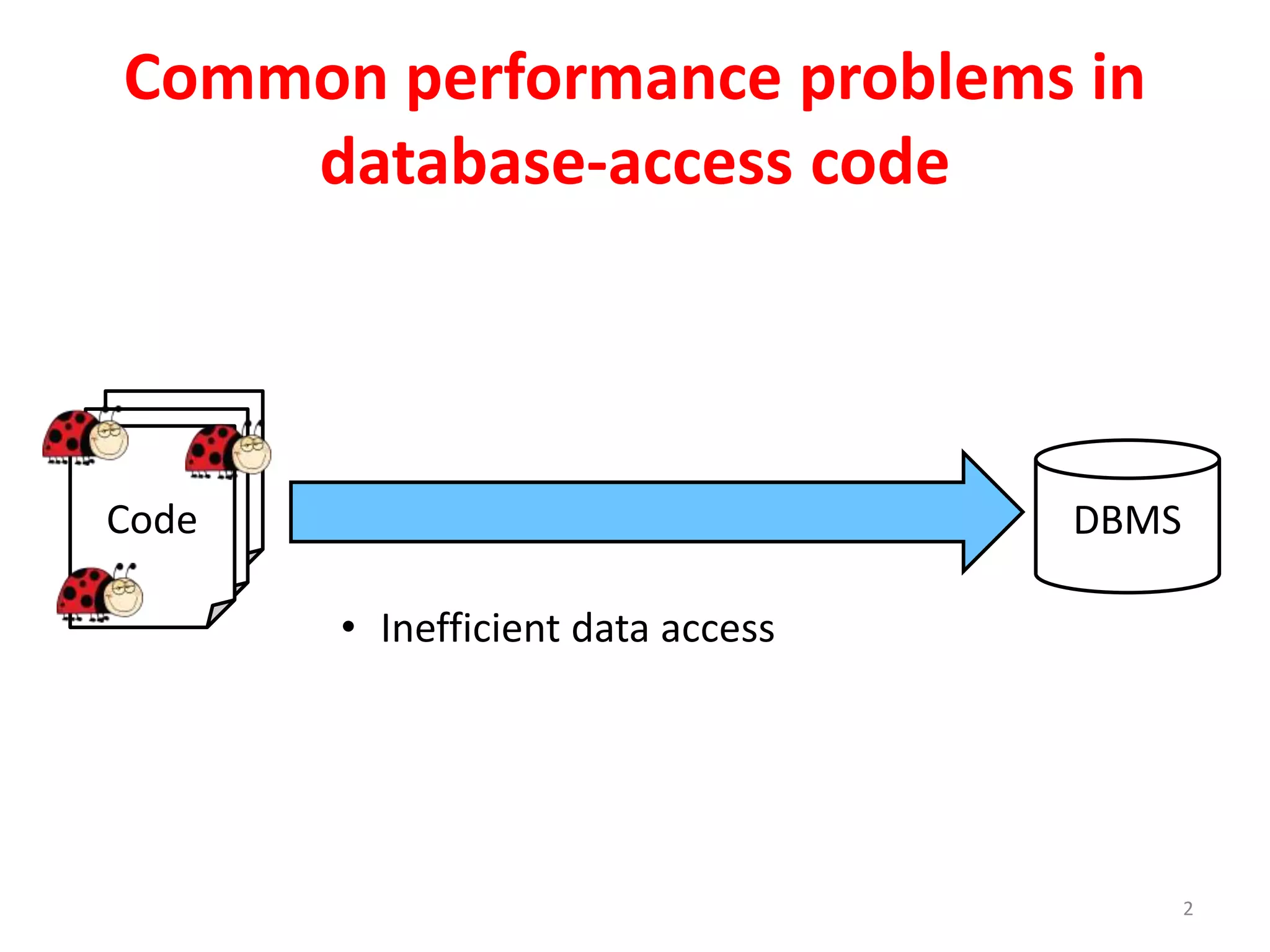 Common performance problems in database-access code

Code

DBMS

• Inefficient data access

2